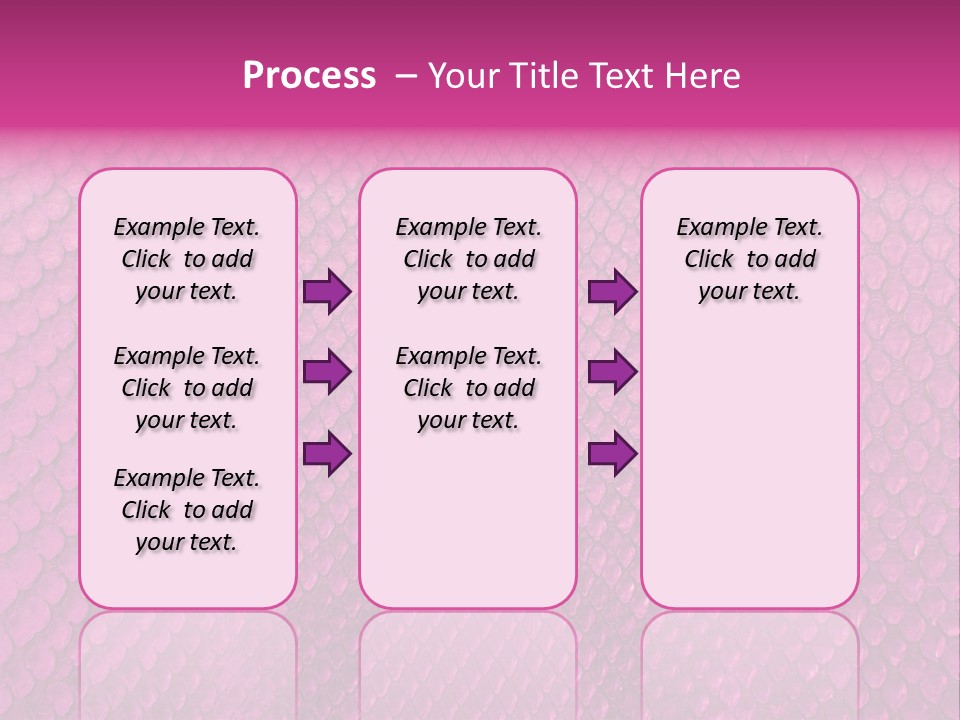 Process – Your Title Text Here

Example Text. Click to add your text.

Example Text. Click to add your text.

Example Text. Click to add your text.

Example Text. Click to add your text.

Example Text. Click to add your text.

Example Text. Click to add your text.